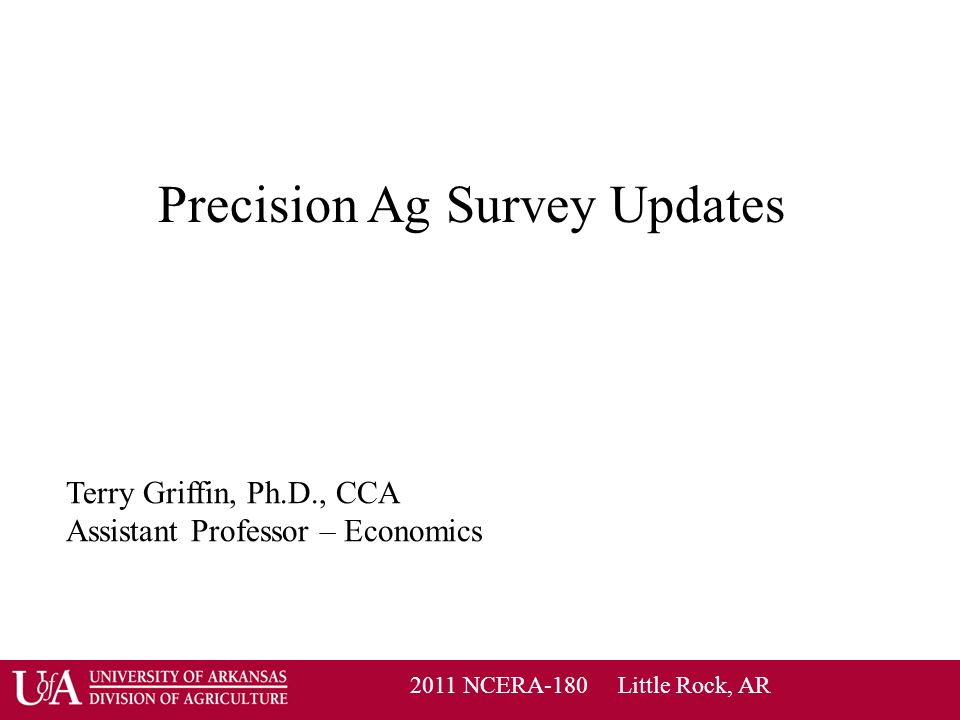 Precision Ag Survey Updates

Terry Griffin, Ph.D., CCA
Assistant Professor – Economics

UofA UNIVERSITY OF ARKANSAS
DIVISION OF AGRICULTURE

2011 NCERA-180 Little Rock, AR